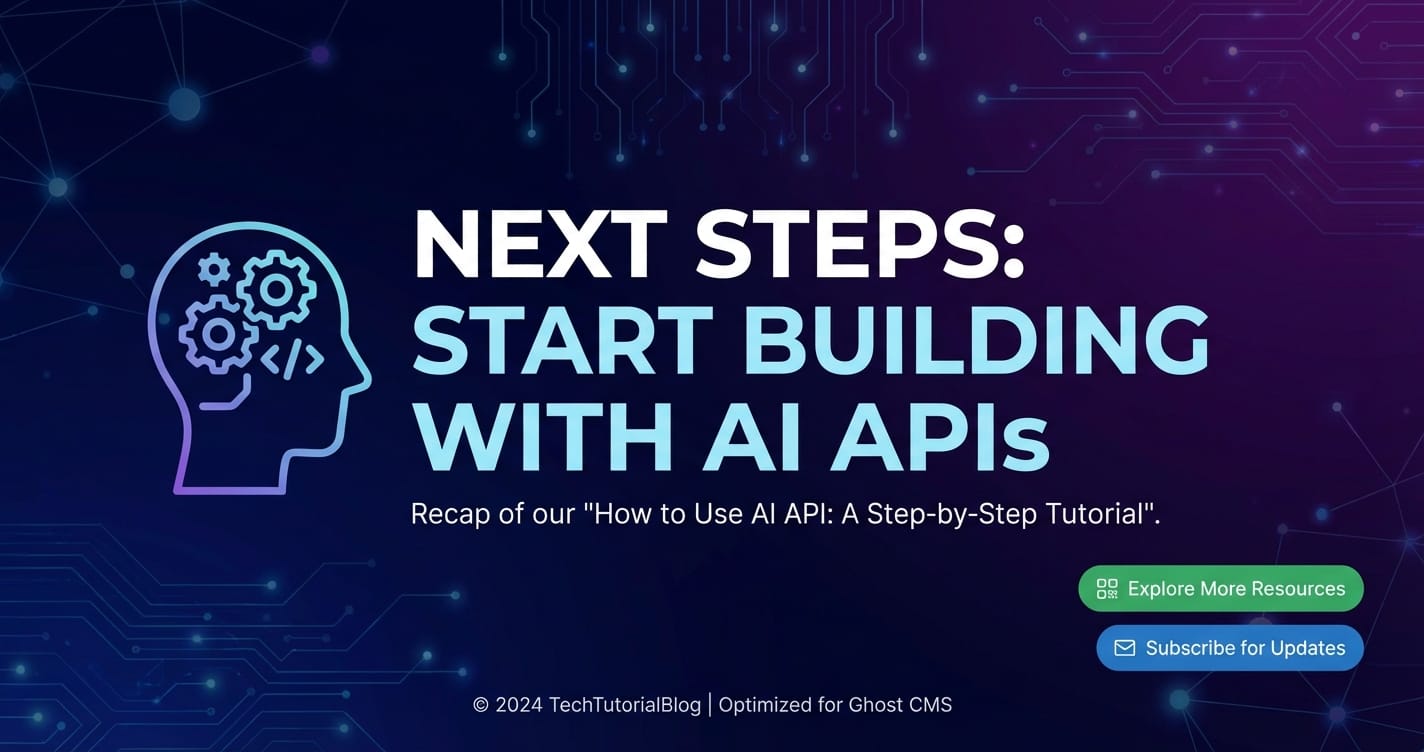 NEXT STEPS:
START BUILDING WITH AI APIs

Recap of our "How to Use AI API: A Step-by-Step Tutorial".

Explore More Resources

Subscribe for Updates

© 2024 TechTutorialBlog | Optimized for Ghost CMS